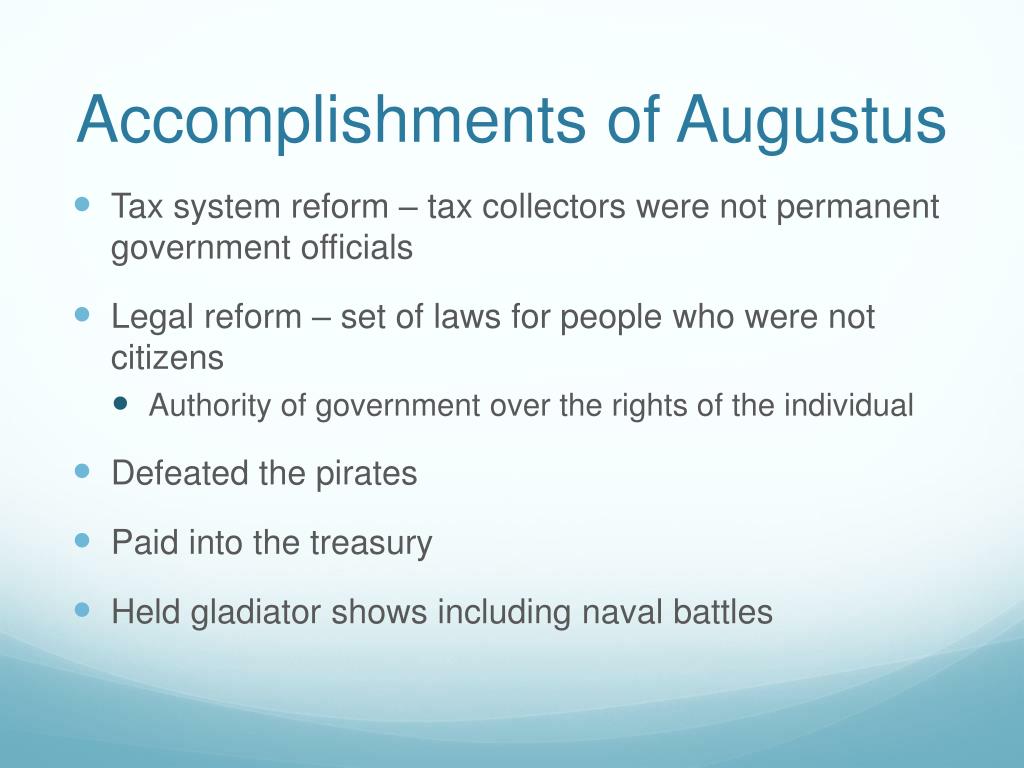 Accomplishments of Augustus

- Tax system reform – tax collectors were not permanent government officials
- Legal reform – set of laws for people who were not citizens
  - Authority of government over the rights of the individual
- Defeated the pirates
- Paid into the treasury
- Held gladiator shows including naval battles